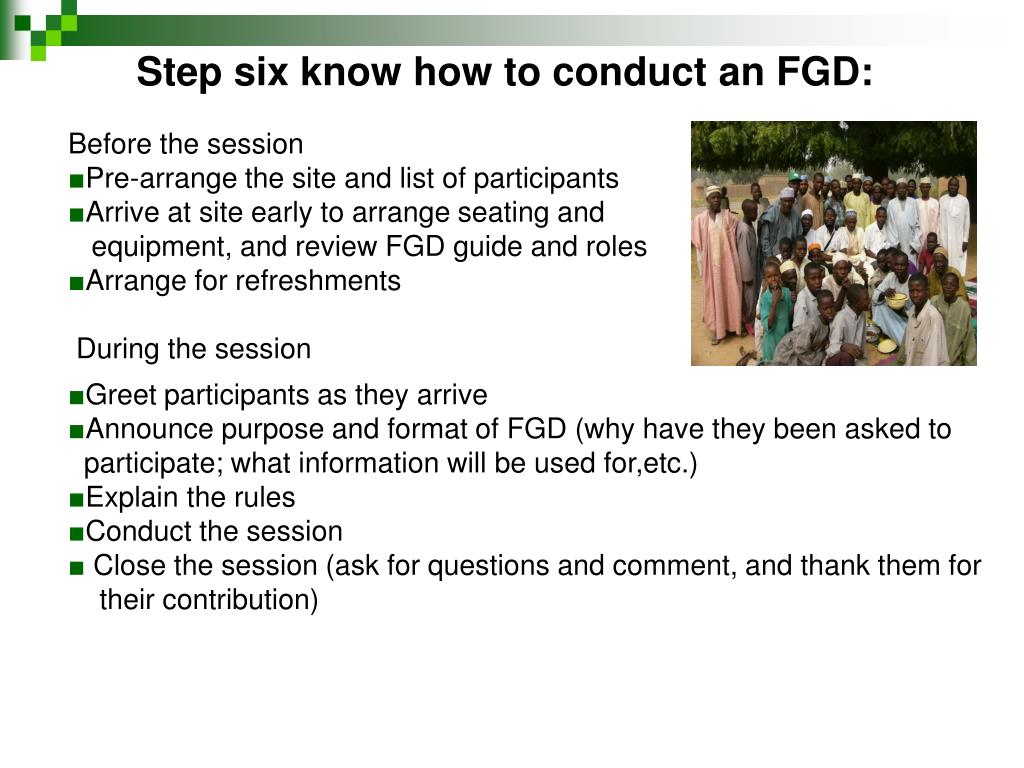 Step six know how to conduct an FGD:

Before the session
■Pre-arrange the site and list of participants
■Arrive at site early to arrange seating and equipment, and review FGD guide and roles
■Arrange for refreshments

During the session
■Greet participants as they arrive
■Announce purpose and format of FGD (why have they been asked to participate; what information will be used for,etc.)
■Explain the rules
■Conduct the session
■ Close the session (ask for questions and comment, and thank them for their contribution)